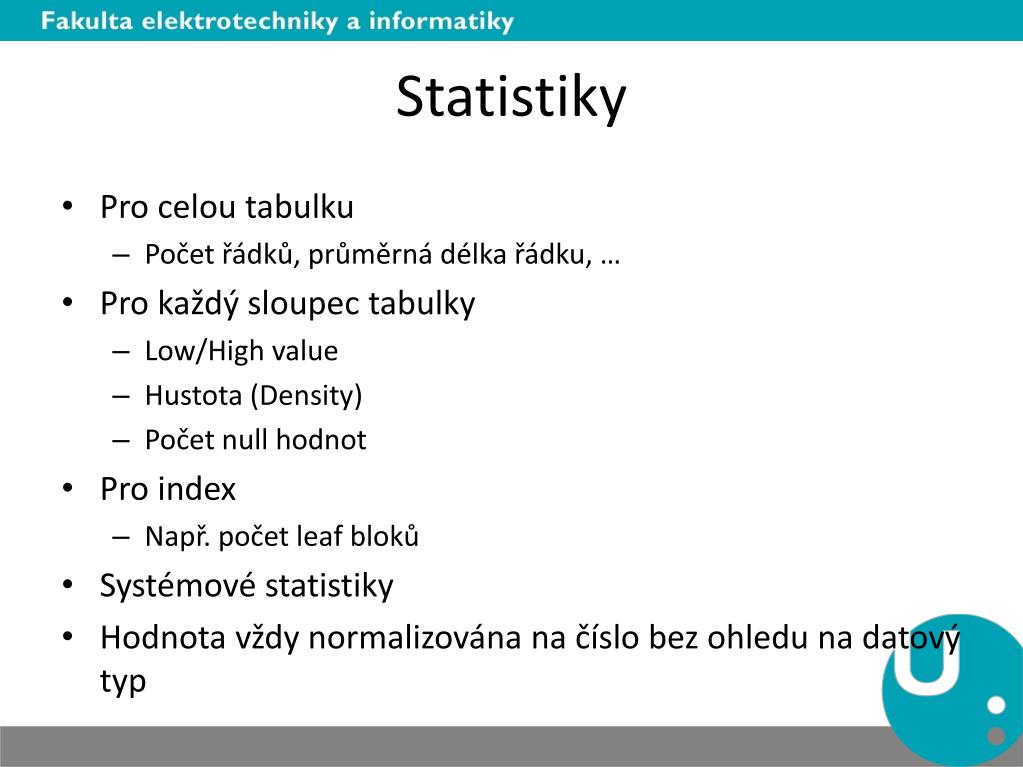 Fakulta elektrotechniky a informatiky

Statistiky

• Pro celou tabulku
– Počet řádků, průměrná délka řádku, …
• Pro každý sloupec tabulky
– Low/High value
– Hustota (Density)
– Počet null hodnot
• Pro index
– Např. počet leaf bloků
• Systémové statistiky
• Hodnota vždy normalizována na číslo bez ohledu na datový typ